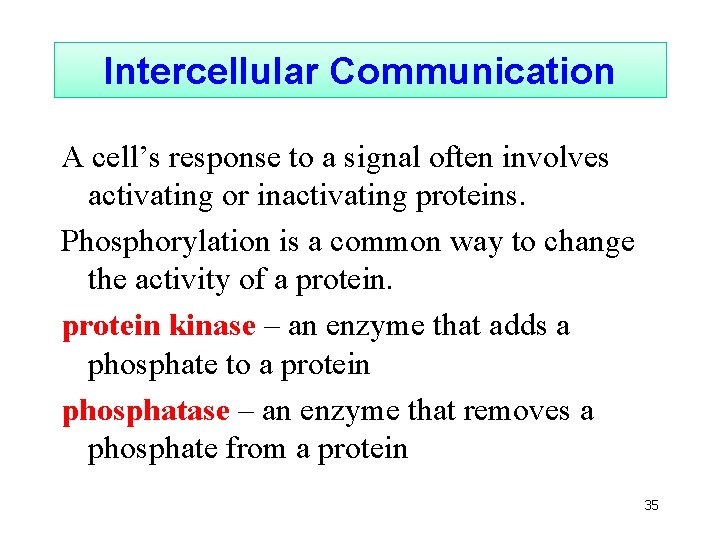 Intercellular Communication

A cell’s response to a signal often involves activating or inactivating proteins.

Phosphorylation is a common way to change the activity of a protein.

protein kinase – an enzyme that adds a phosphate to a protein

phosphatase – an enzyme that removes a phosphate from a protein

35